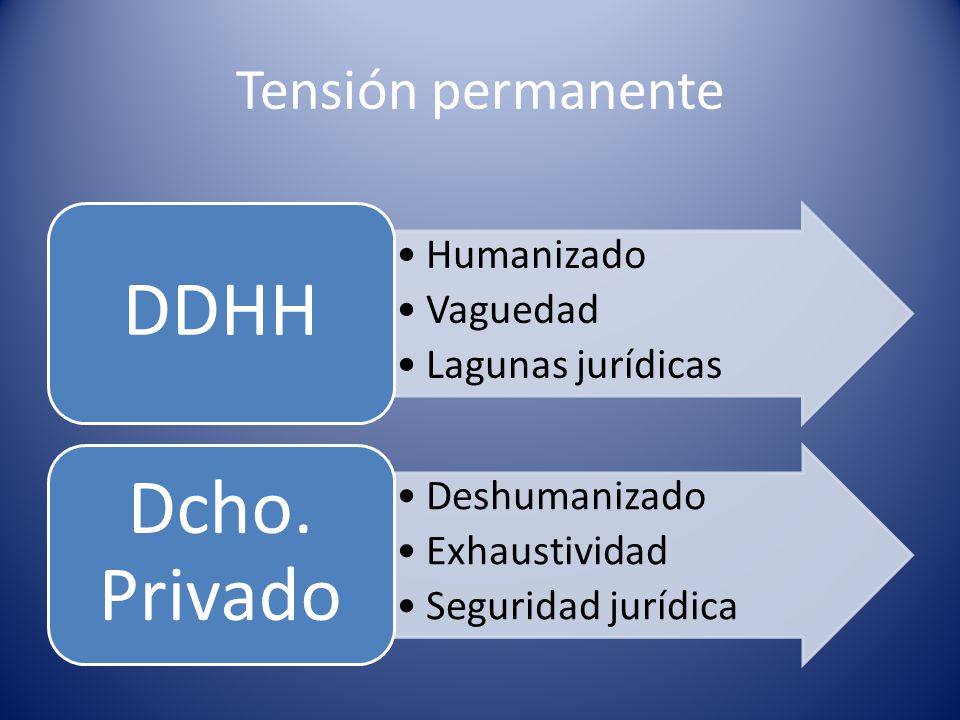 Tensión permanente

DDHH

• Humanizado
• Vaguedad
• Lagunas jurídicas

Dcho. Privado

• Deshumanizado
• Exhaustividad
• Seguridad jurídica